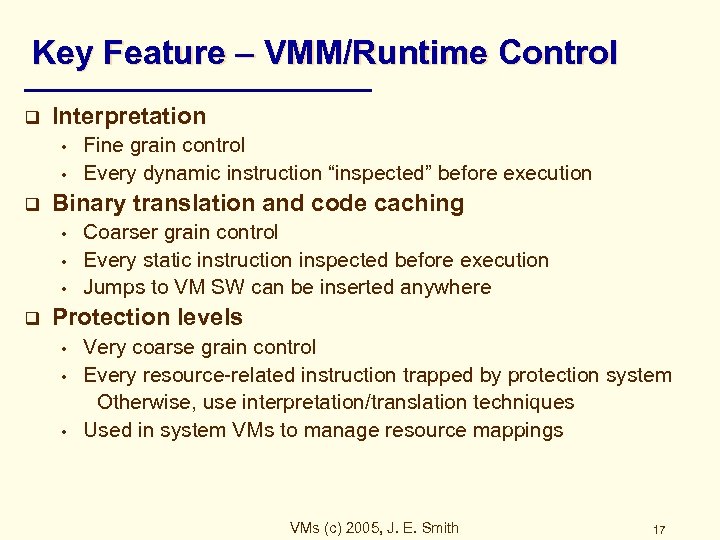 Key Feature – VMM/Runtime Control

❑ Interpretation
• Fine grain control
• Every dynamic instruction “inspected” before execution

❑ Binary translation and code caching
• Coarser grain control
• Every static instruction inspected before execution
• Jumps to VM SW can be inserted anywhere

❑ Protection levels
• Very coarse grain control
• Every resource-related instruction trapped by protection system
Otherwise, use interpretation/translation techniques
• Used in system VMs to manage resource mappings

VMs (c) 2005, J. E. Smith

17